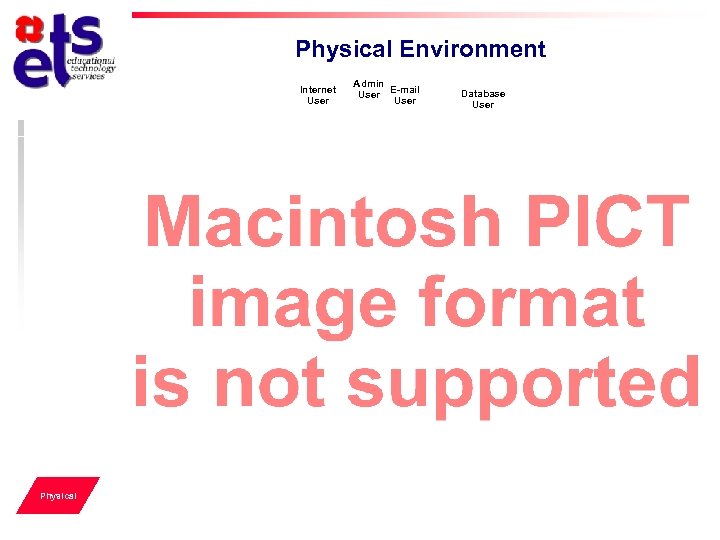 ets educational technology services

Physical Environment

Internet User

Admin User

E-mail User

Database User

Macintosh PICT image format is not supported

Physical